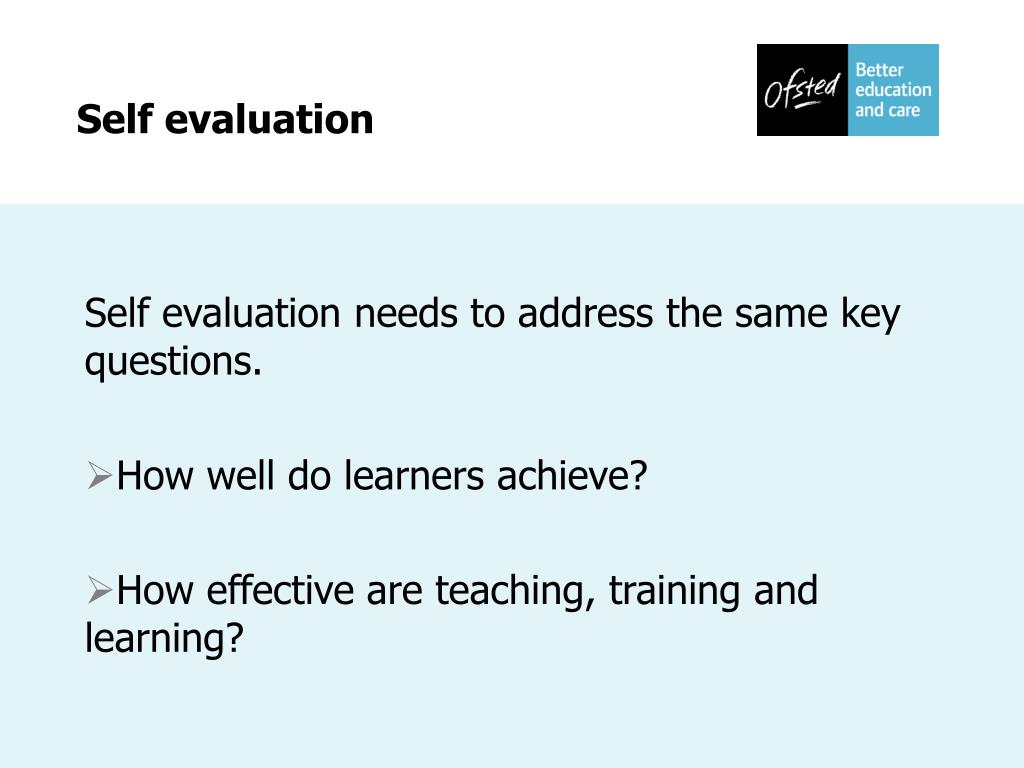 Self evaluation

Ofsted Better education and care

Self evaluation needs to address the same key questions.

➢How well do learners achieve?

➢How effective are teaching, training and learning?